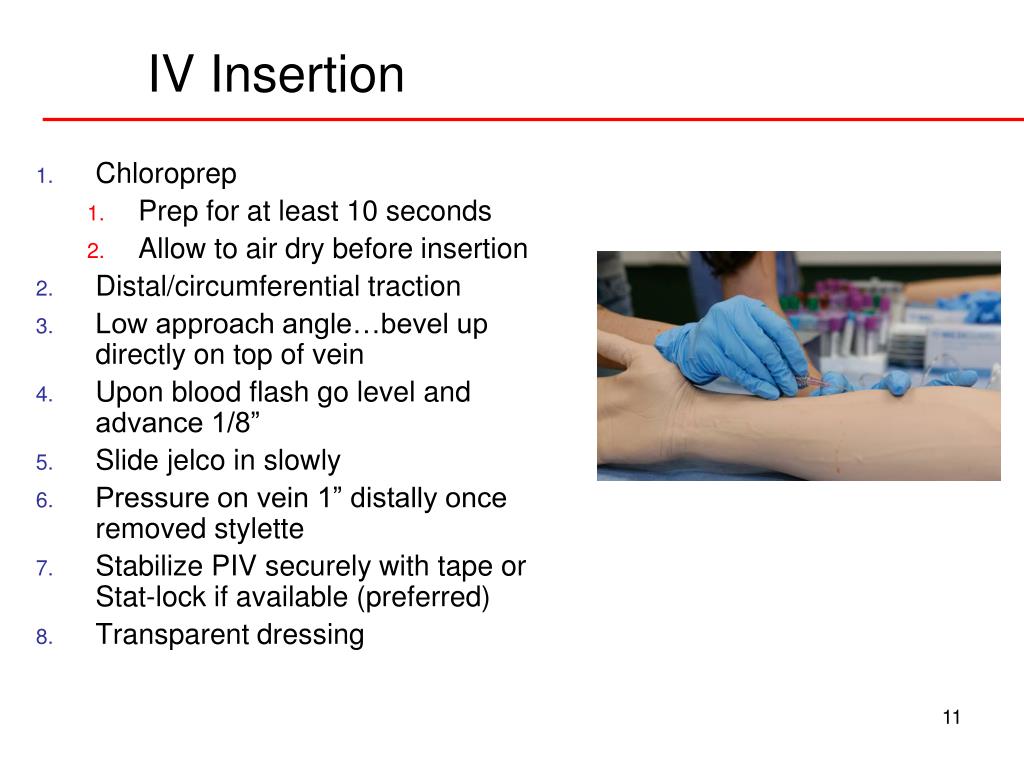 IV Insertion

1. Chloroprep
   1. Prep for at least 10 seconds
   2. Allow to air dry before insertion
2. Distal/circumferential traction
3. Low approach angle…bevel up directly on top of vein
4. Upon blood flash go level and advance 1/8”
5. Slide jelco in slowly
6. Pressure on vein 1” distally once removed stylette
7. Stabilize PIV securely with tape or Stat-lock if available (preferred)
8. Transparent dressing

11